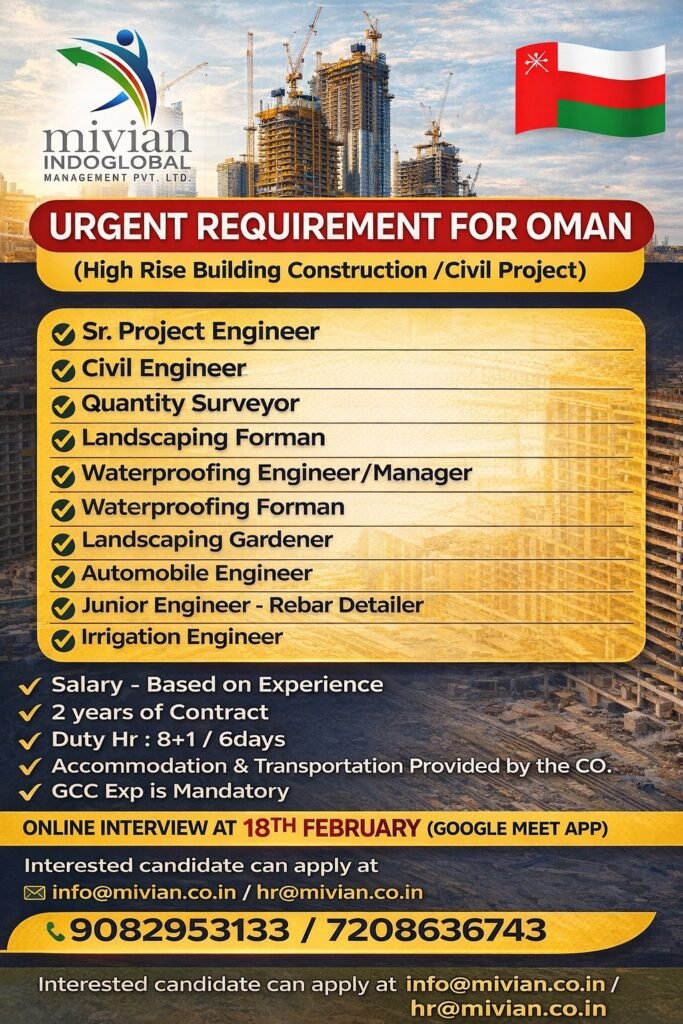 mivian
INDOGLOBAL
MANAGEMENT PVT. LTD.

URGENT REQUIREMENT FOR OMAN
(High Rise Building Construction /Civil Project)

Sr. Project Engineer
Civil Engineer
Quantity Surveyor
Landscaping Forman
Waterproofing Engineer/Manager
Waterproofing Forman
Landscaping Gardener
Automobile Engineer
Junior Engineer - Rebar Detailer
Irrigation Engineer

Salary - Based on Experience
2 years of Contract
Duty Hr : 8+1 / 6days
Accommodation & Transportation Provided by the CO.
GCC Exp is Mandatory

ONLINE INTERVIEW AT 18TH FEBRUARY (GOOGLE MEET APP)

Interested candidate can apply at
info@mivian.co.in / hr@mivian.co.in

9082953133 / 7208636743

Interested candidate can apply at info@mivian.co.in / hr@mivian.co.in